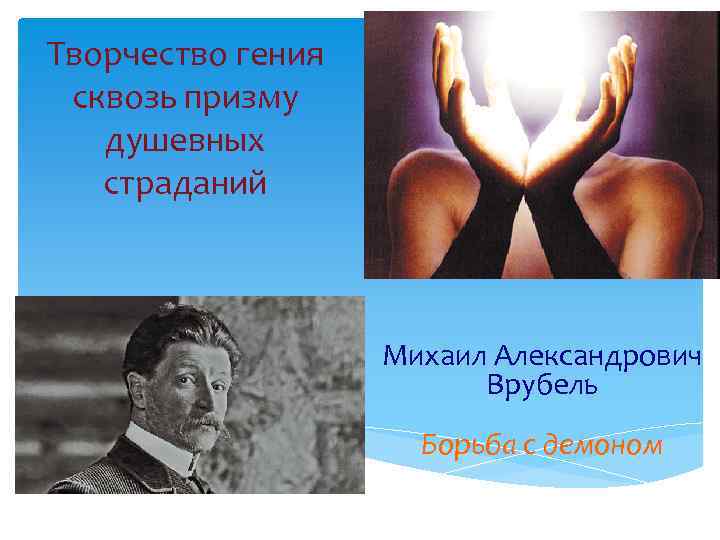 Творчество гения сквозь призму душевных страданий

Михаил Александрович Врубель

Борьба с демоном